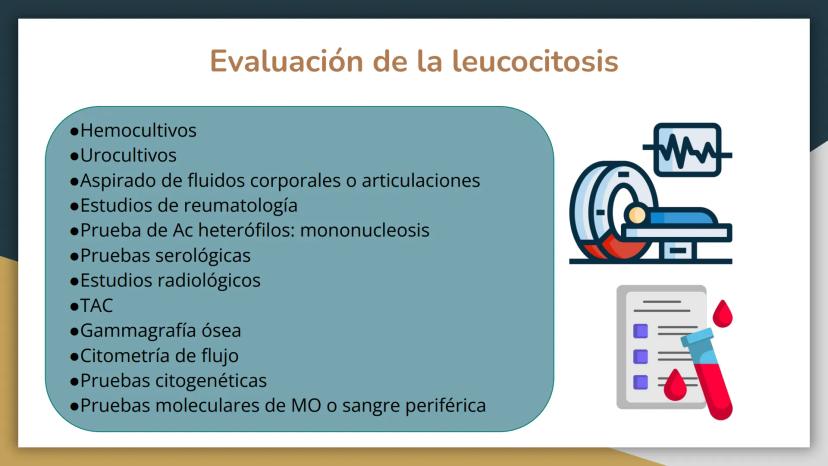 Evaluación de la leucocitosis

●Hemocultivos
●Urocultivos
●Aspirado de fluidos corporales o articulaciones
●Estudios de reumatología
●Prueba de Ac heterófilos: mononucleosis
●Pruebas serológicas
●Estudios radiológicos
●TAC
●Gammagrafía ósea
●Citometría de flujo
●Pruebas citogenéticas
●Pruebas moleculares de MO o sangre periférica